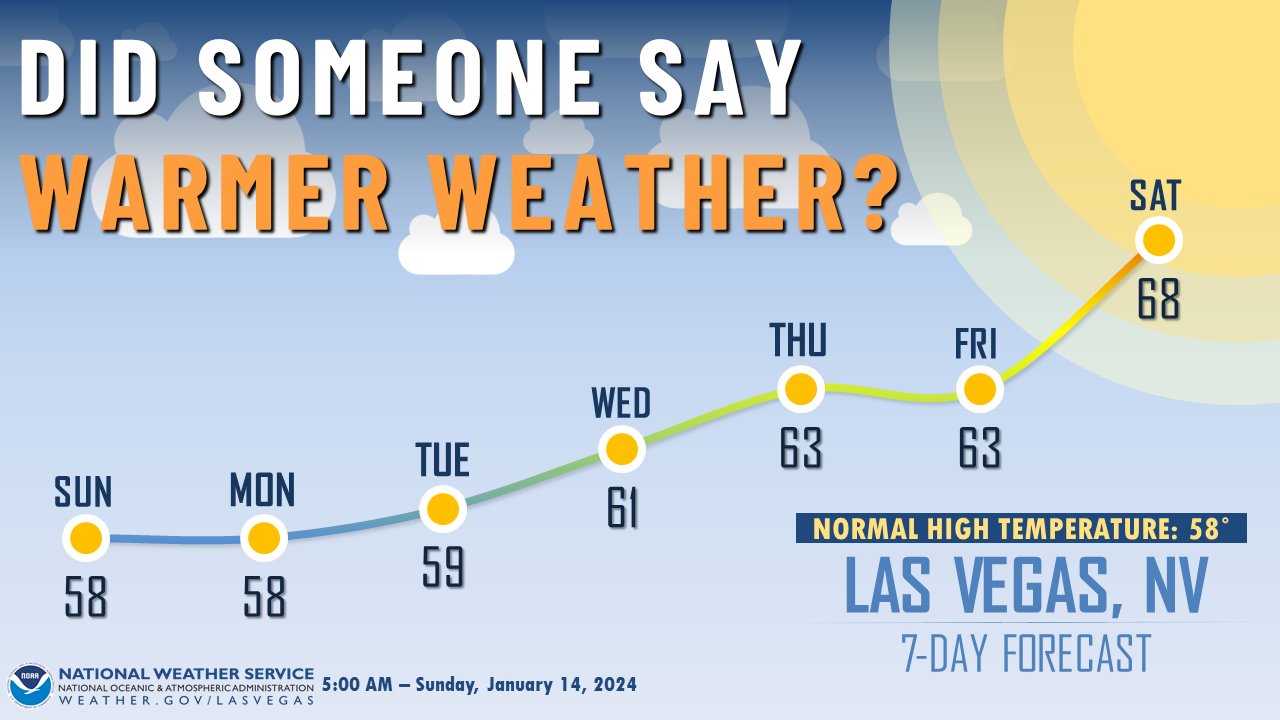 DID SOMEONE SAY
WARMER WEATHER?

SUN
58

MON
58

TUE
59

WED
61

THU
63

FRI
63

SAT
68

NORMAL HIGH TEMPERATURE: 58°
LAS VEGAS, NV
7-DAY FORECAST

NOAA
NATIONAL WEATHER SERVICE
NATIONAL OCEANIC & ATMOSPHERIC ADMINISTRATION
WEATHER.GOV/LASVEGAS
5:00 AM – Sunday, January 14, 2024